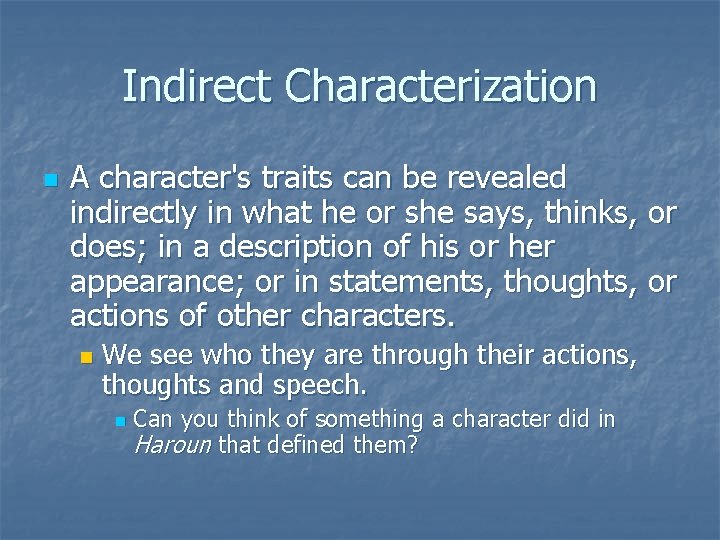 Indirect Characterization

A character's traits can be revealed indirectly in what he or she says, thinks, or does; in a description of his or her appearance; or in statements, thoughts, or actions of other characters.

We see who they are through their actions, thoughts and speech.

Can you think of something a character did in Haroun that defined them?